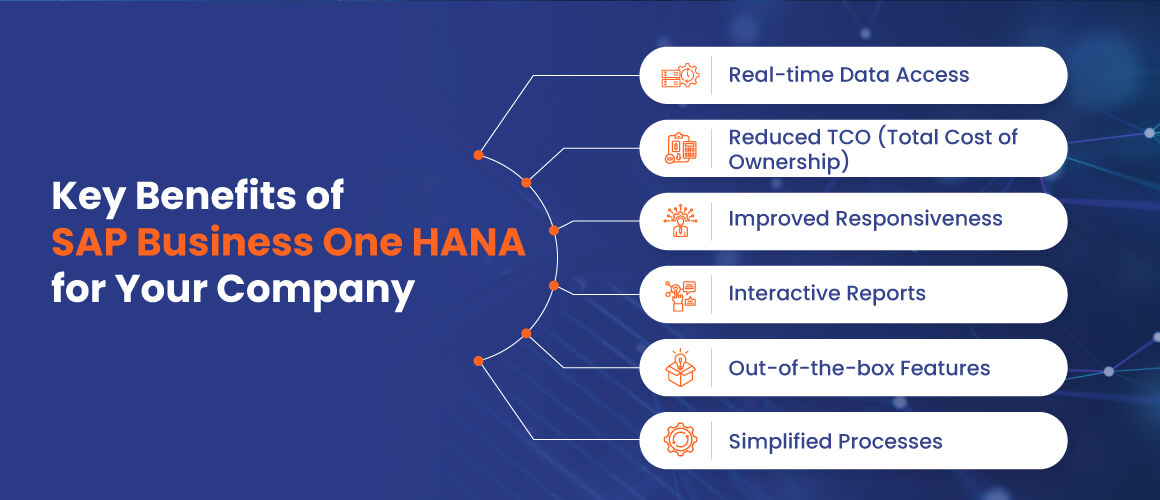 Key Benefits of SAP Business One HANA for Your Company

Real-time Data Access

Reduced TCO (Total Cost of Ownership)

Improved Responsiveness

Interactive Reports

Out-of-the-box Features

Simplified Processes